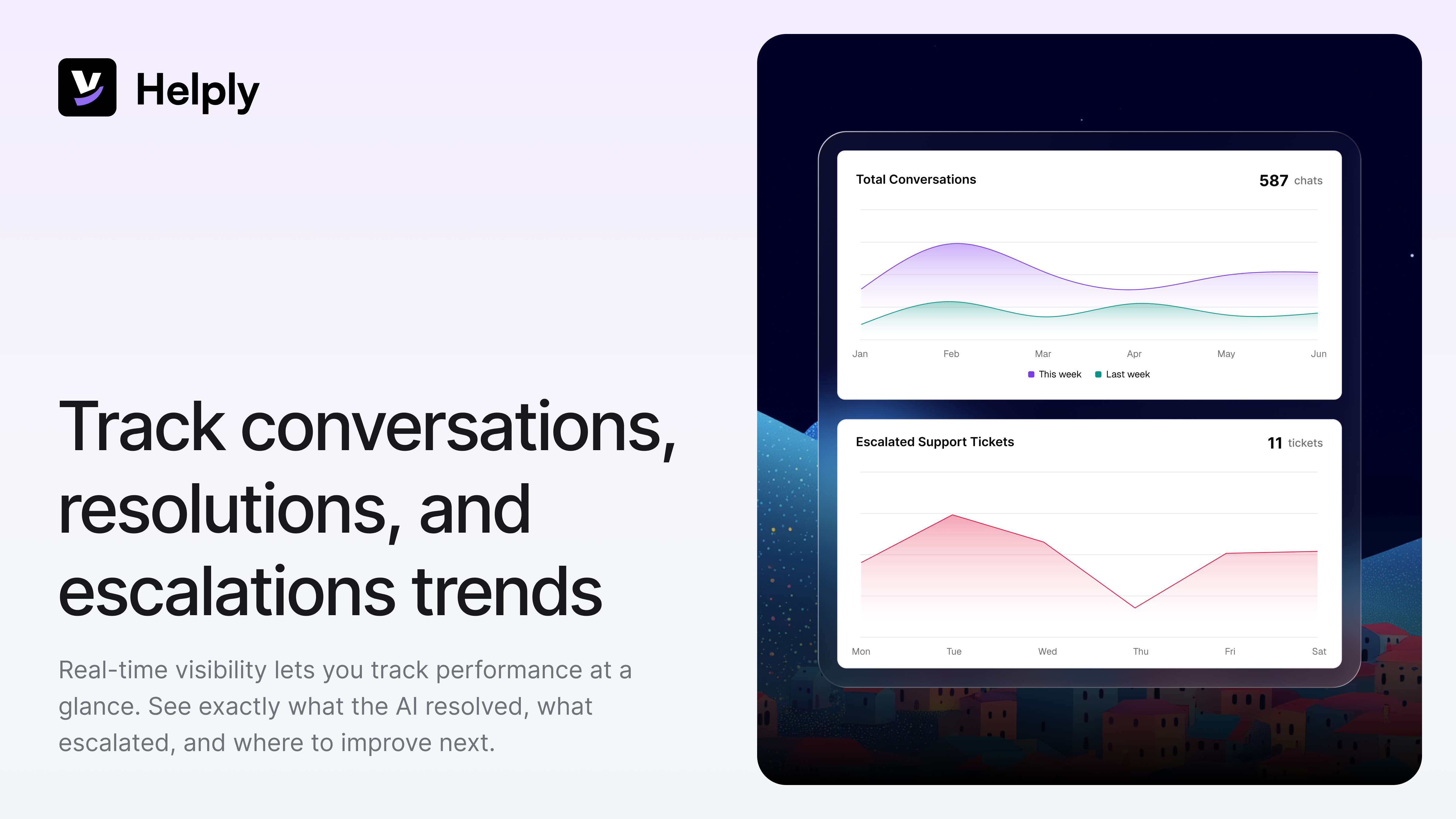 Helply

Track conversations, resolutions, and escalations trends

Real-time visibility lets you track performance at a glance. See exactly what the AI resolved, what escalated, and where to improve next.

Total Conversations
587 chats

Jan Feb Mar Apr May Jun

This week Last week

Escalated Support Tickets
11 tickets

Mon Tue Wed Thu Fri Sat